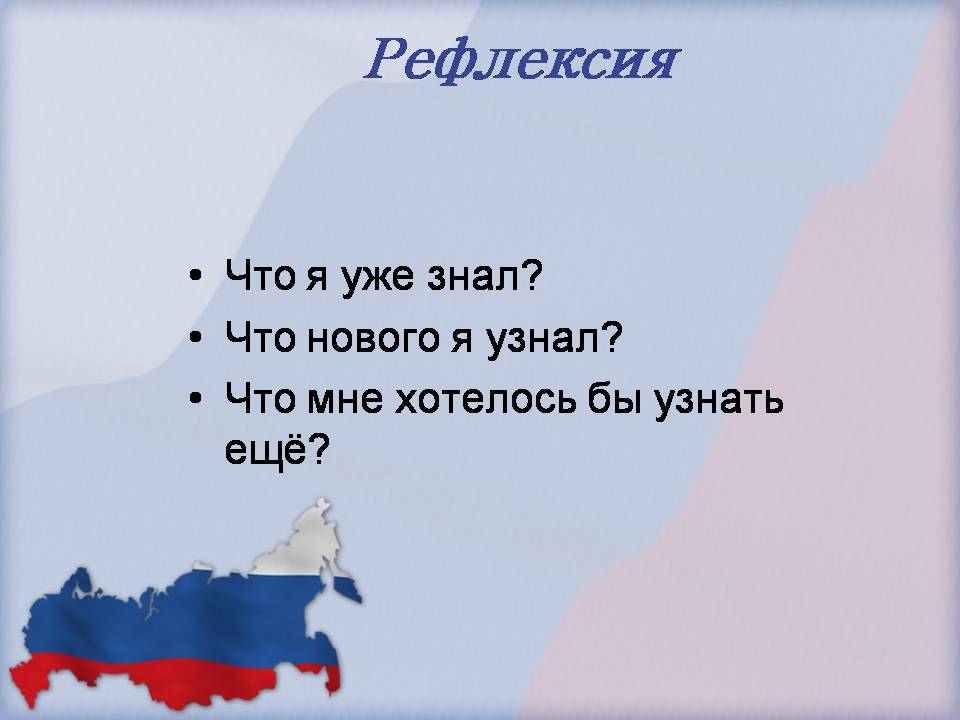 Рефлексия

• Что я уже знал?
• Что нового я узнал?
• Что мне хотелось бы узнать ещё?